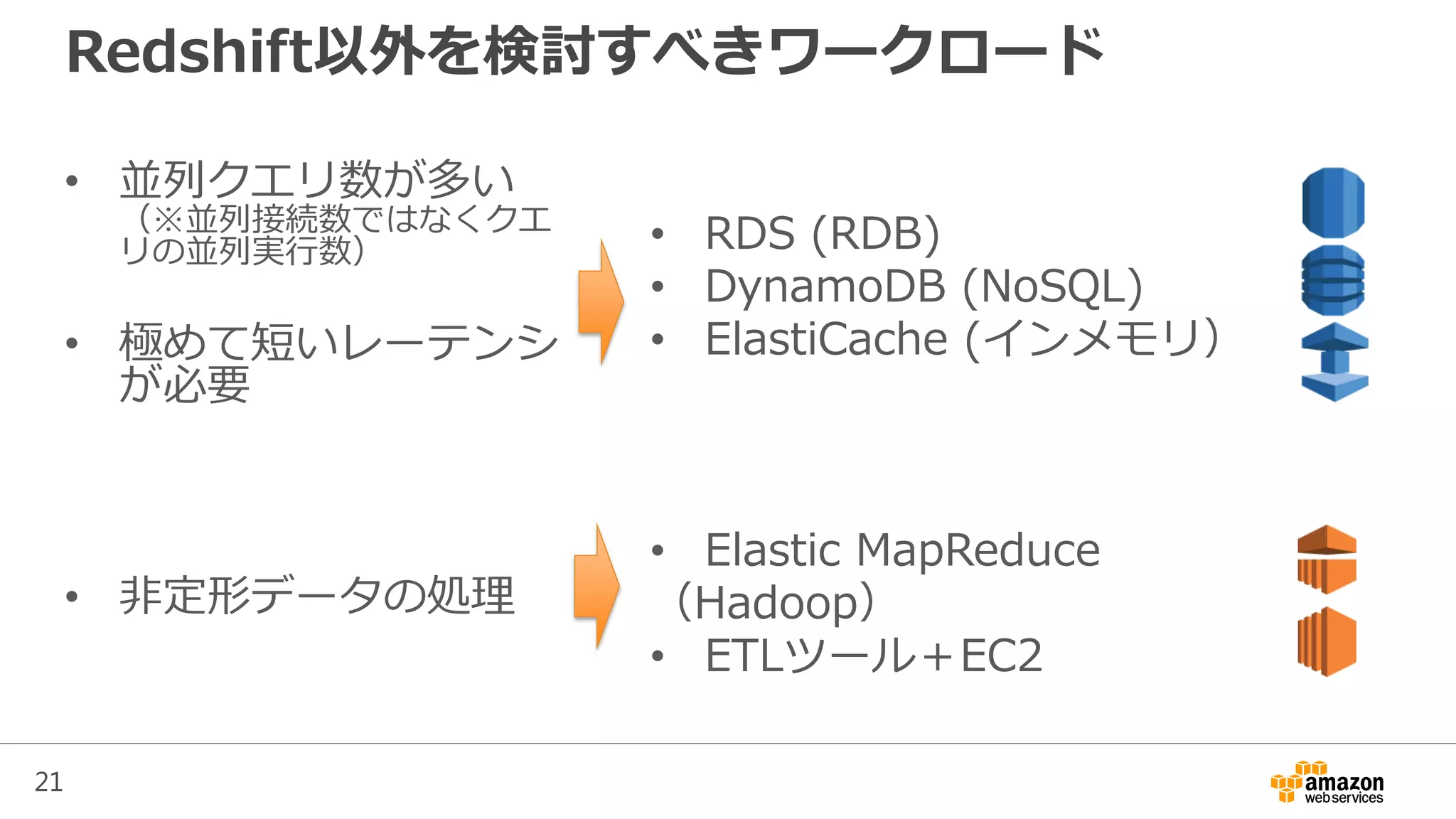 Redshift以外を検討すべきワークロード

• 並列クエリ数が多い
（※並列接続数ではなくクエリの並列実行数）

• 極めて短いレーテンシが必要

• RDS (RDB)
• DynamoDB (NoSQL)
• ElastiCache (インメモリ)

• 非定形データの処理

• Elastic MapReduce (Hadoop)
• ETLツール＋EC2

21

amazon web services